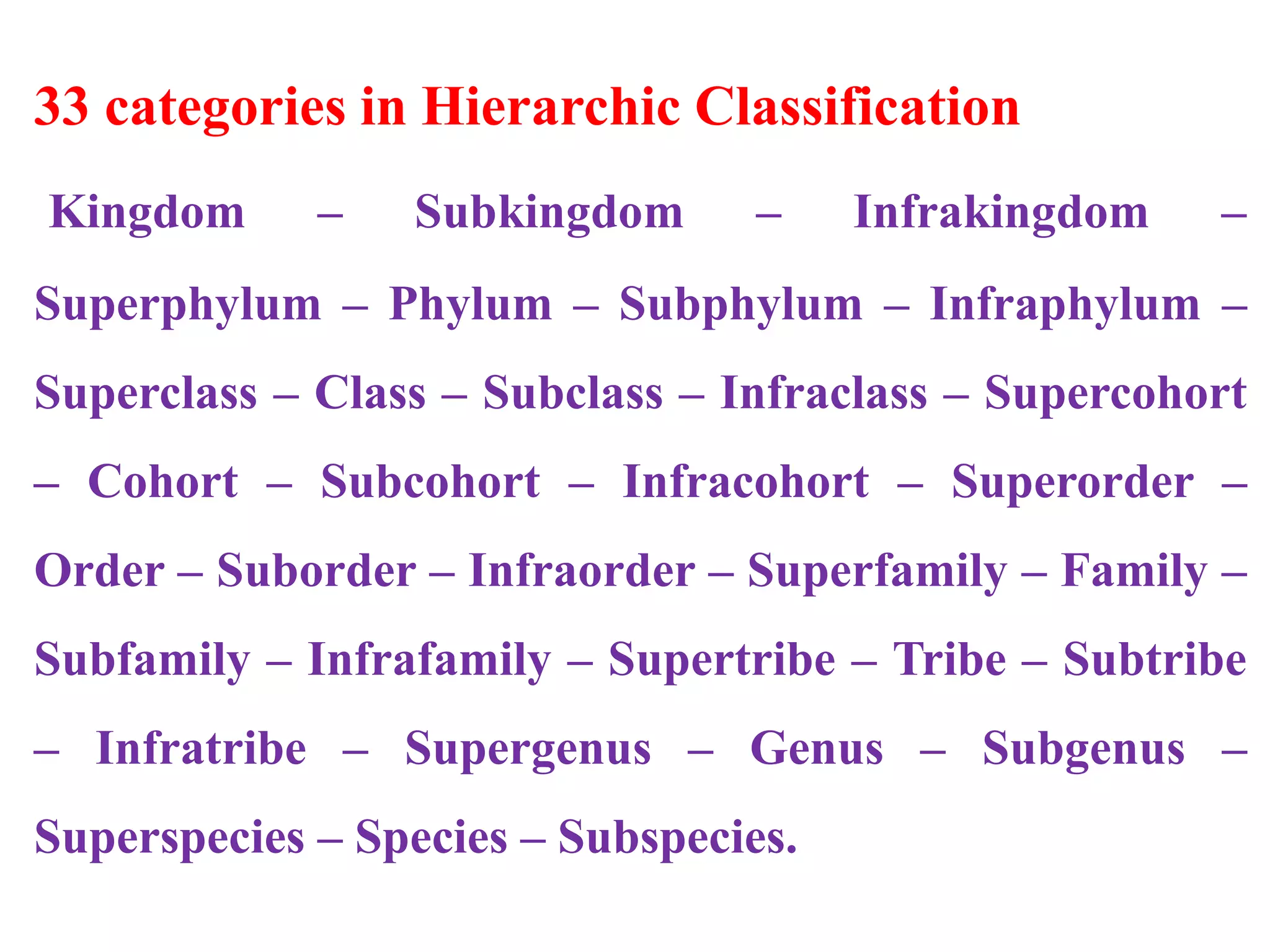 33 categories in Hierarchic Classification

Kingdom – Subkingdom – Infrakingdom – Superphylum – Phylum – Subphylum – Infraphylum – Superclass – Class – Subclass – Infraclass – Supercohort – Cohort – Subcohort – Infracohort – Superorder – Order – Suborder – Infraorder – Superfamily – Family – Subfamily – Infrafamily – Supertribe – Tribe – Subtribe – Infratribe – Supergenus – Genus – Subgenus – Superspecies – Species – Subspecies.